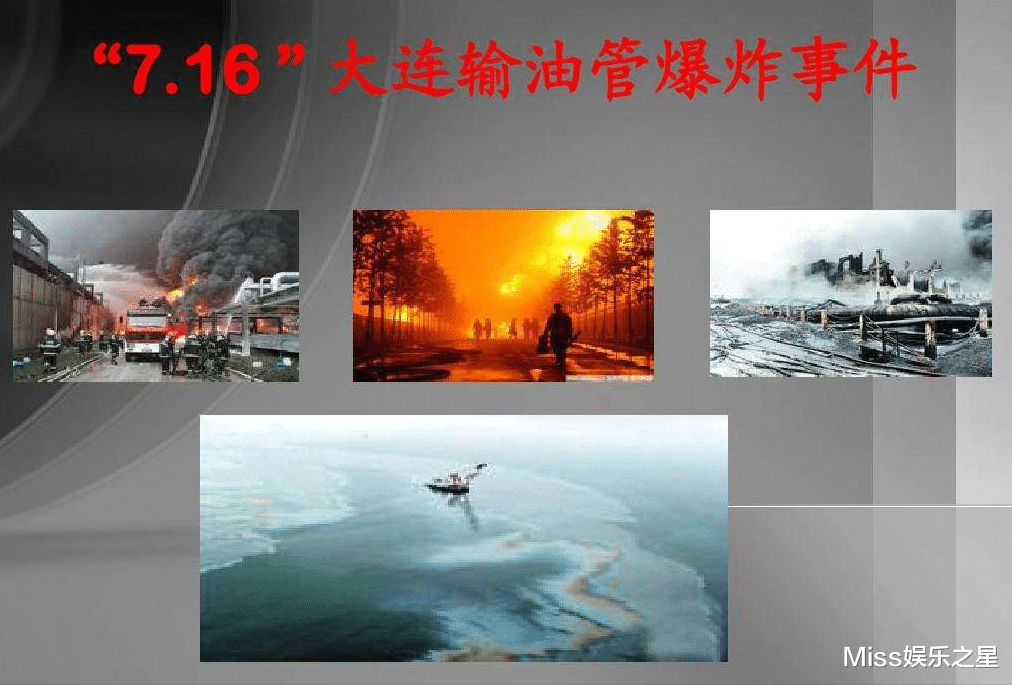 “7.16 ” 大连输油管爆炸事件

Miss娱乐之星